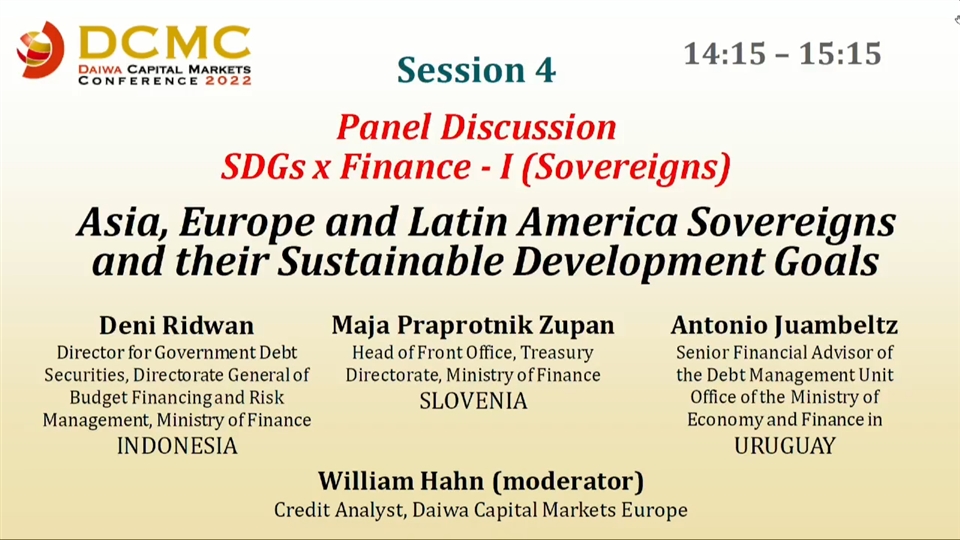 DCMC
DAIWA CAPITAL MARKETS
CONFERENCE 2022

Session 4

14:15 – 15:15

Panel Discussion
SDGs x Finance - I (Sovereigns)

Asia, Europe and Latin America Sovereigns and their Sustainable Development Goals

Deni Ridwan
Director for Government Debt Securities, Directorate General of Budget Financing and Risk Management, Ministry of Finance
INDONESIA

Maja Praprotnik Zupan
Head of Front Office, Treasury Directorate, Ministry of Finance
SLOVENIA

Antonio Juambeltz
Senior Financial Advisor of the Debt Management Unit Office of the Ministry of Economy and Finance in
URUGUAY

William Hahn (moderator)
Credit Analyst, Daiwa Capital Markets Europe